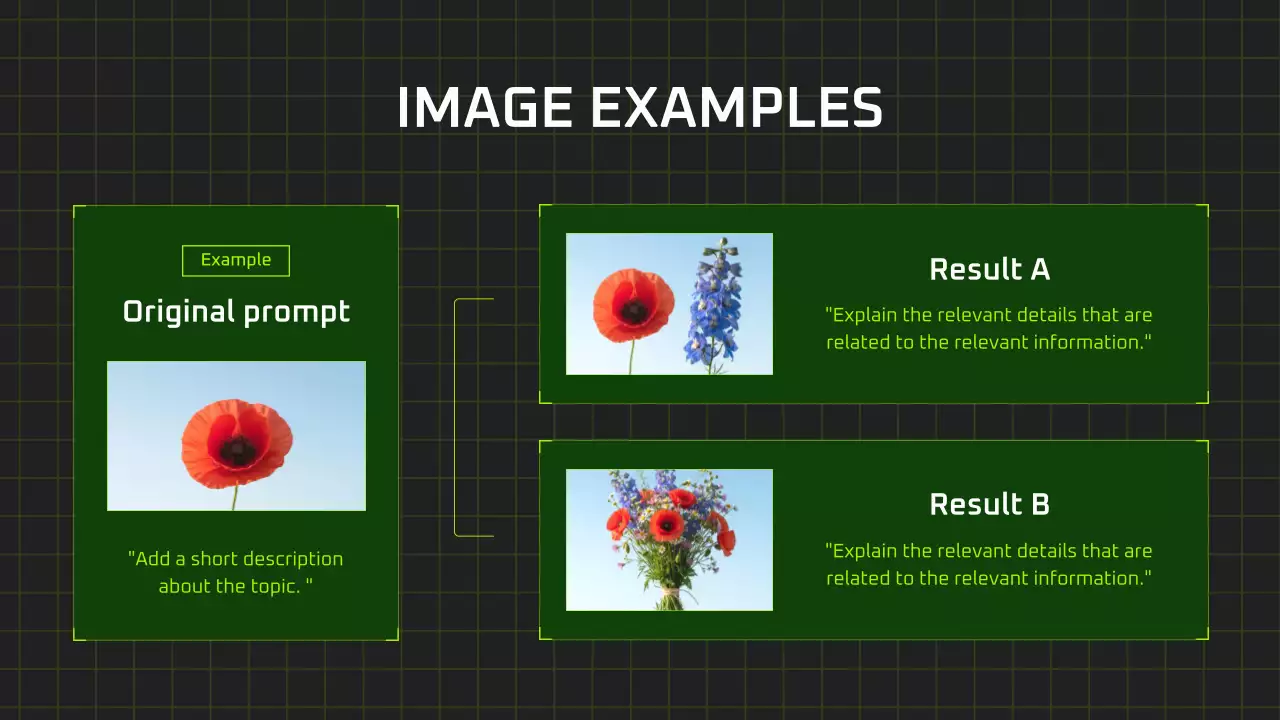 IMAGE EXAMPLES

Example

Original prompt

"Add a short description about the topic. "

Result A

"Explain the relevant details that are related to the relevant information."

Result B

"Explain the relevant details that are related to the relevant information."